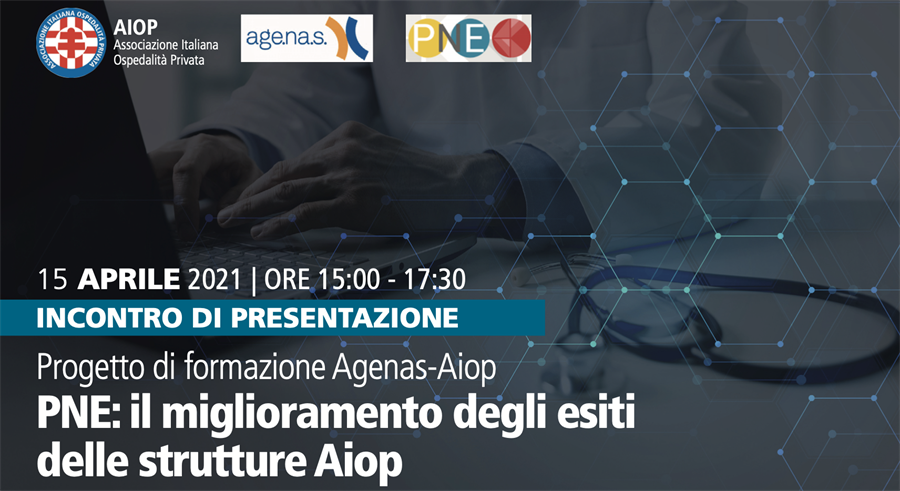 ASSOCIAZIONE ITALIANA OSPEDALITÀ PRIVATA

AIOP
Associazione Italiana
Ospedalità Privata

age.na.s.

PNE

15 APRILE 2021 | ORE 15:00 - 17:30

INCONTRO DI PRESENTAZIONE

Progetto di formazione Agenas-Aiop

PNE: il miglioramento degli esiti delle strutture Aiop